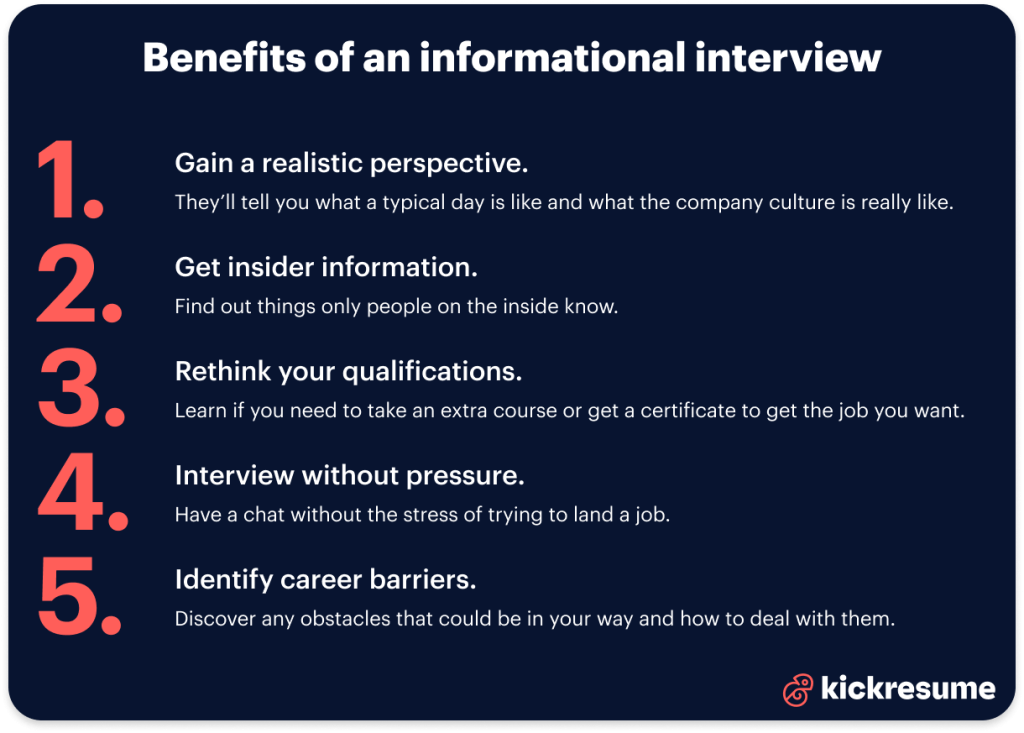 Benefits of an informational interview

1. Gain a realistic perspective.
They'll tell you what a typical day is like and what the company culture is really like.

2. Get insider information.
Find out things only people on the inside know.

3. Rethink your qualifications.
Learn if you need to take an extra course or get a certificate to get the job you want.

4. Interview without pressure.
Have a chat without the stress of trying to land a job.

5. Identify career barriers.
Discover any obstacles that could be in your way and how to deal with them.

kickresume